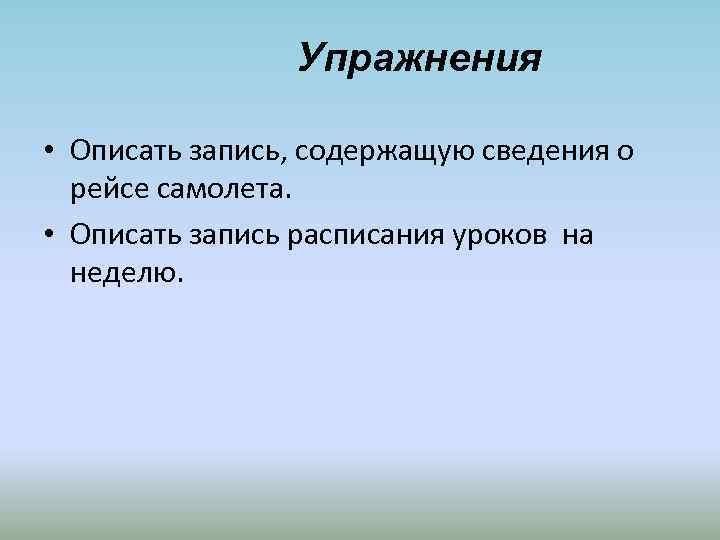 Упражнения

• Описать запись, содержащую сведения о рейсе самолета.

• Описать запись расписания уроков  на неделю.